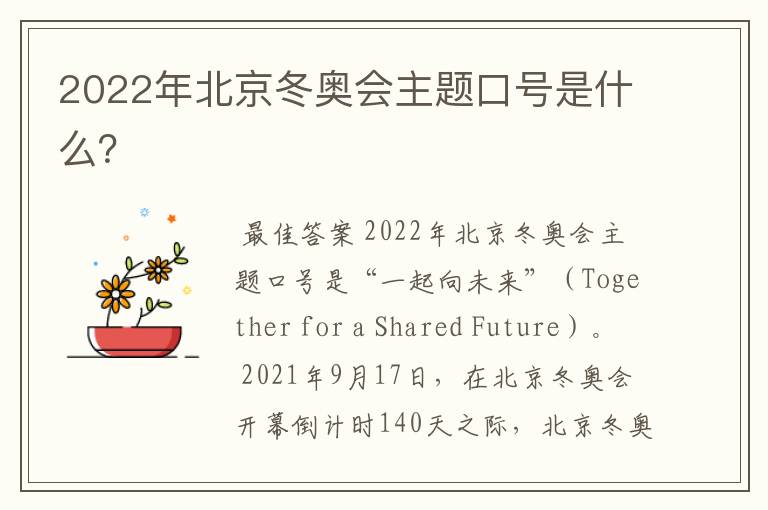 2022年北京冬奥会主题口号是什么?

最佳答案 2022年北京冬奥会主题口号是“一起向未来”（Together for a Shared Future）。

2021年9月17日，在北京冬奥会开幕倒计时140天之际，北京冬奥